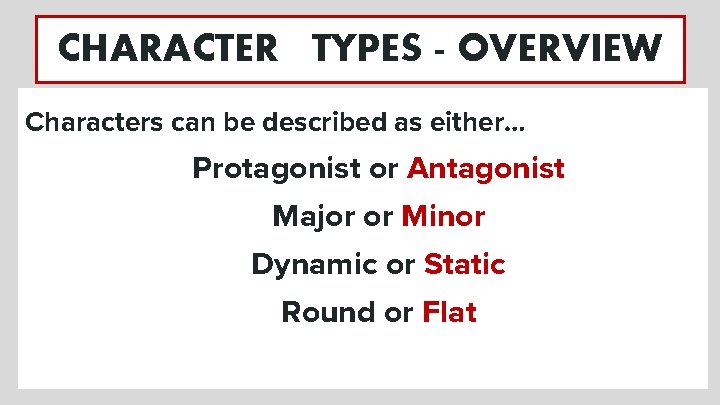 CHARACTER TYPES - OVERVIEW

Characters can be described as either…

Protagonist or Antagonist

Major or Minor

Dynamic or Static

Round or Flat